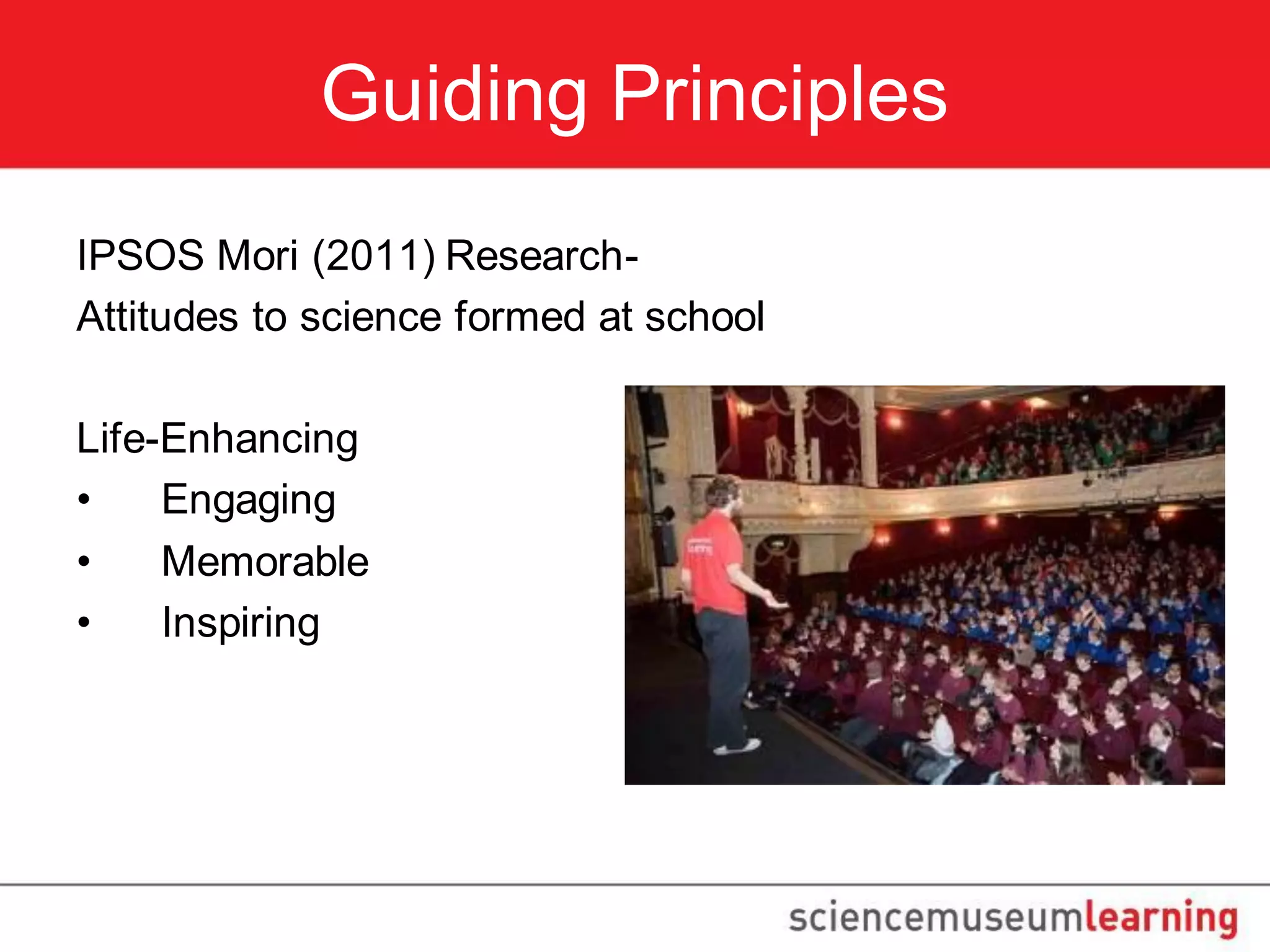 Guiding Principles

IPSOS Mori (2011) Research-
Attitudes to science formed at school

Life-Enhancing
• Engaging
• Memorable
• Inspiring

sciencemuseumlearning